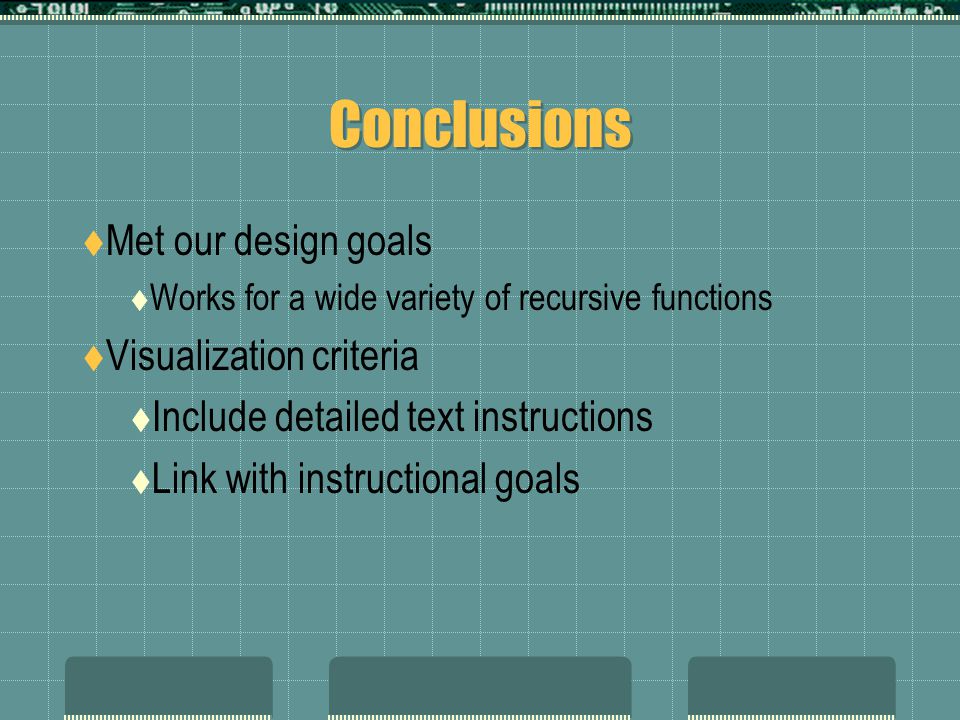 Conclusions

♦Met our design goals

♦Works for a wide variety of recursive functions

♦Visualization criteria

♦Include detailed text instructions

♦Link with instructional goals